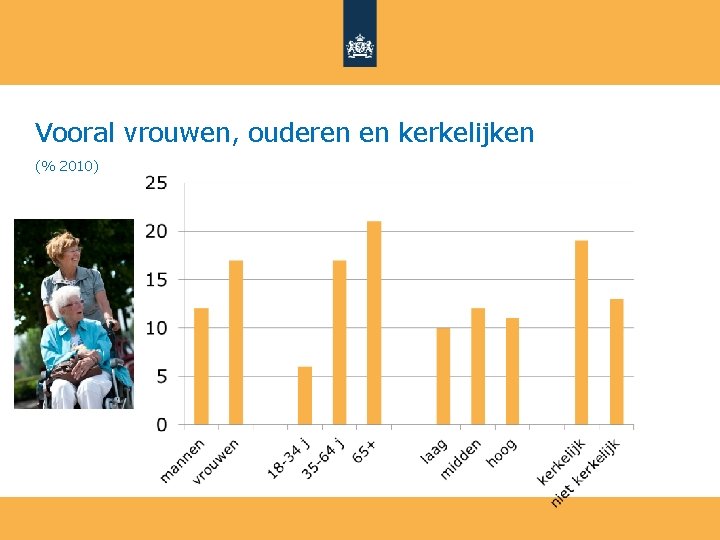 Vooral vrouwen, ouderen en kerkelijken

(% 2010)

25
20
15
10
5
0

mannen
vrouwen
18-34 j
35-64 j
65+
laag
midden
hoog
kerkelijk
niet kerkelijk